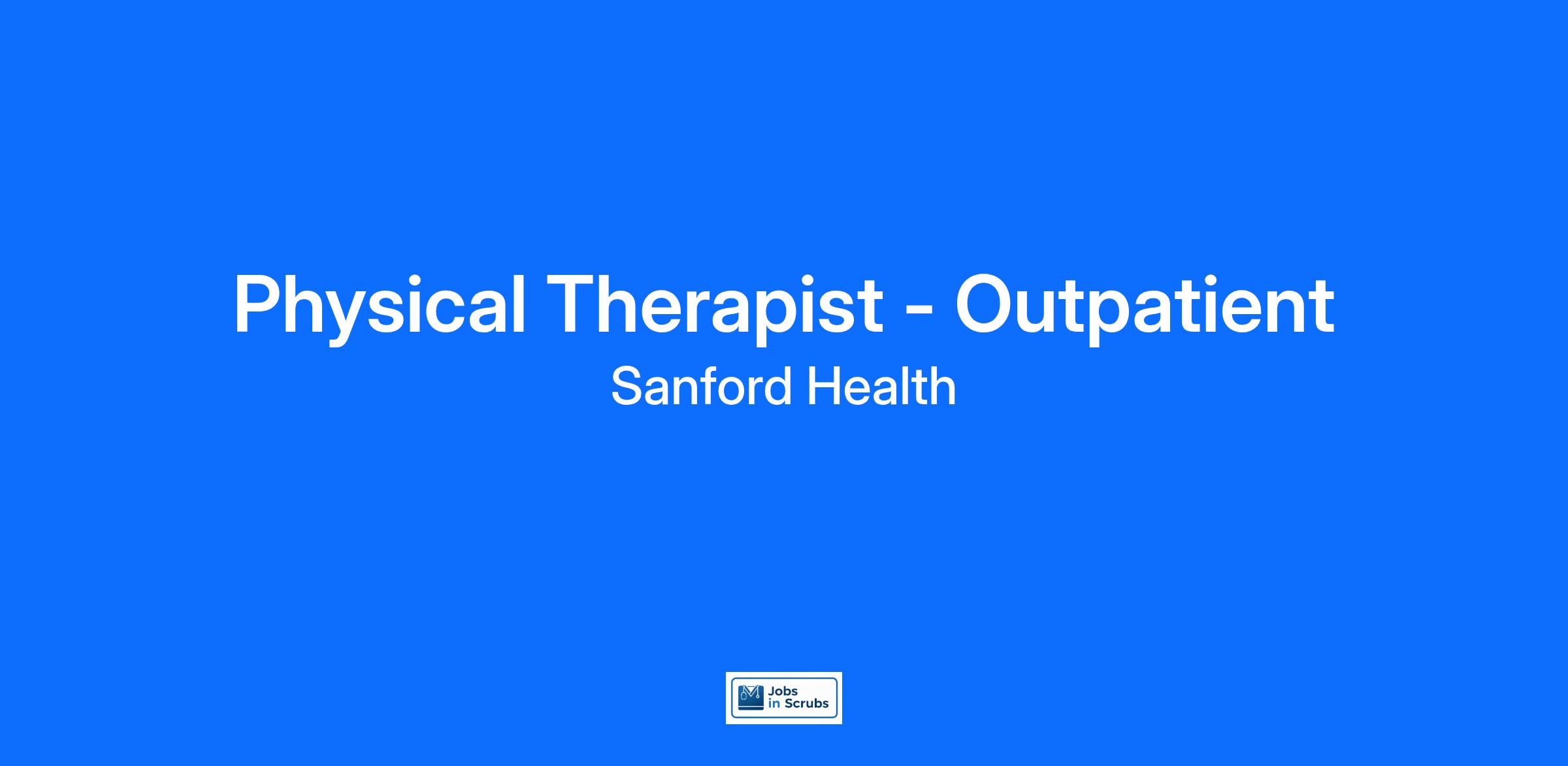 Physical Therapist - Outpatient

Sanford Health

Jobs in Scrubs